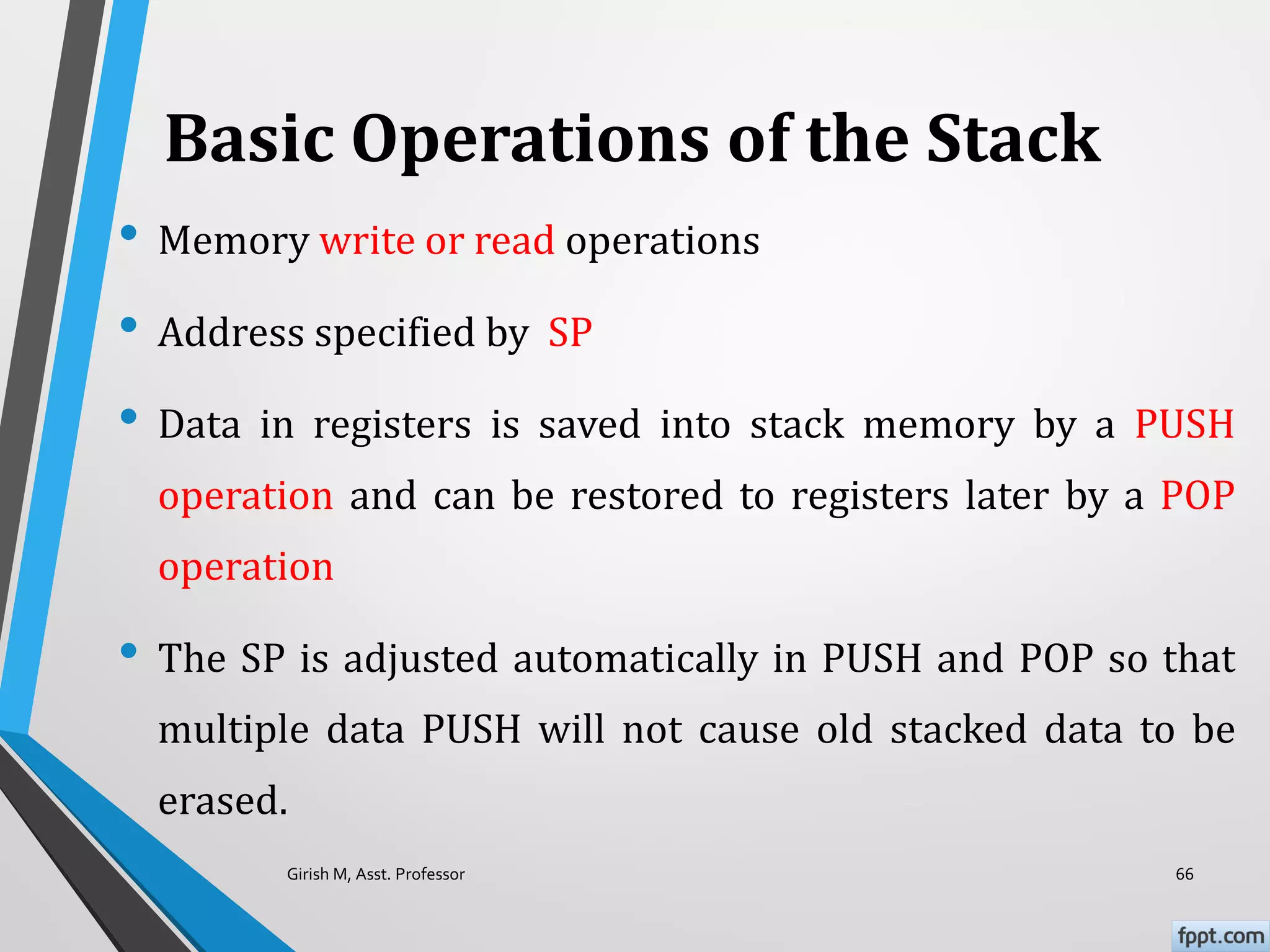 Basic Operations of the Stack

• Memory write or read operations

• Address specified by SP

• Data in registers is saved into stack memory by a PUSH operation and can be restored to registers later by a POP operation

• The SP is adjusted automatically in PUSH and POP so that multiple data PUSH will not cause old stacked data to be erased.

Girish M, Asst. Professor

66

fppt.com